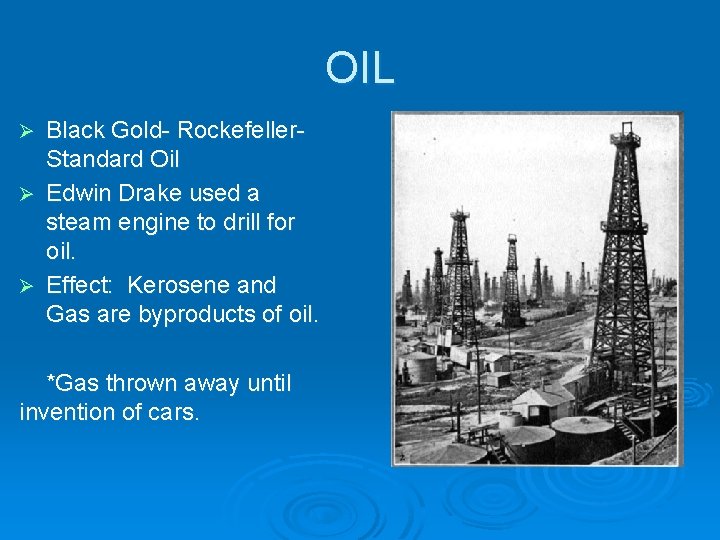 OIL

➢ Black Gold- Rockefeller- Standard Oil
➢ Edwin Drake used a steam engine to drill for oil.
➢ Effect: Kerosene and Gas are byproducts of oil.

*Gas thrown away until invention of cars.